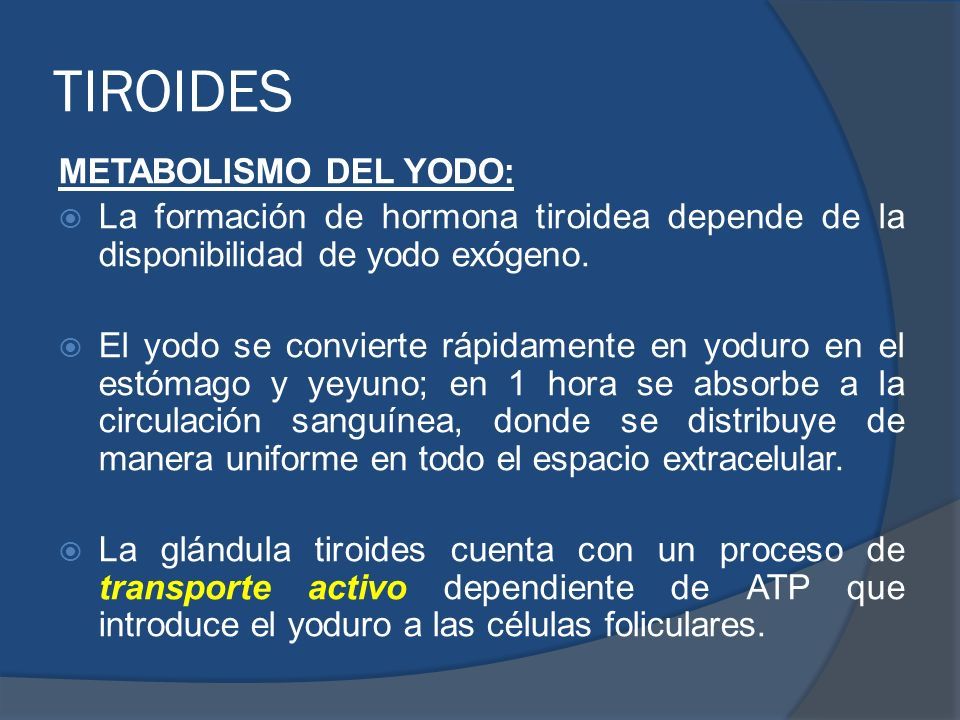 TIROIDES

METABOLISMO DEL YODO:

La formación de hormona tiroidea depende de la disponibilidad de yodo exógeno.

El yodo se convierte rápidamente en yoduro en el estómago y yeyuno; en 1 hora se absorbe a la circulación sanguínea, donde se distribuye de manera uniforme en todo el espacio extracelular.

La glándula tiroides cuenta con un proceso de transporte activo dependiente de ATP que introduce el yoduro a las células foliculares.